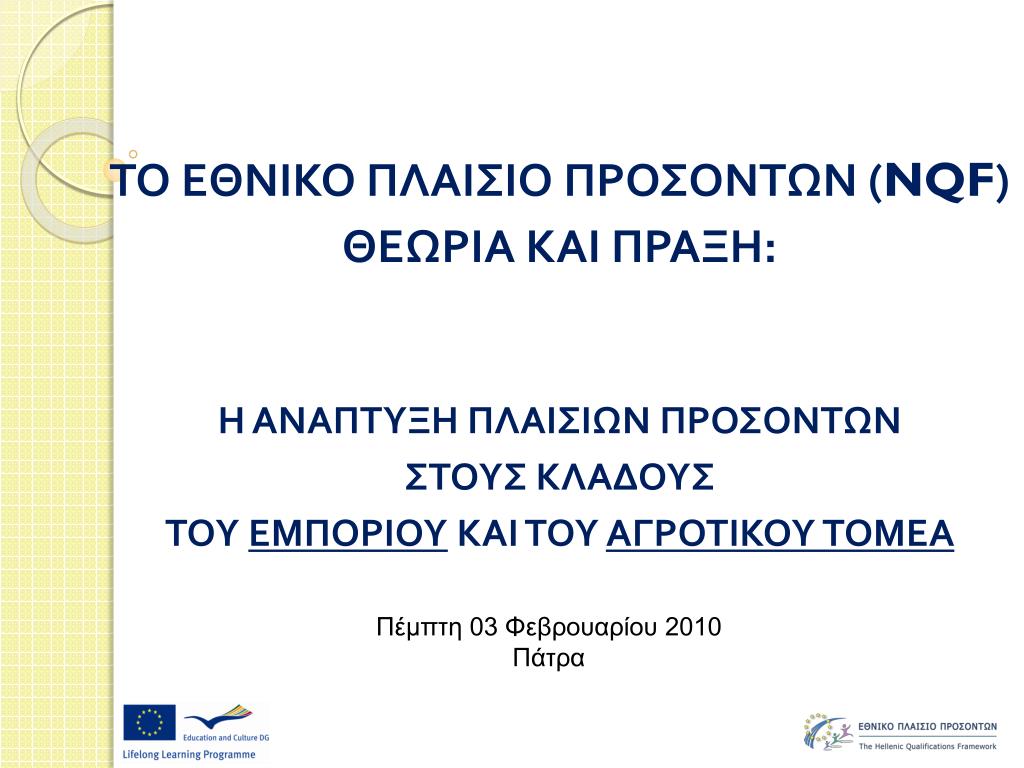 ΤΟ ΕΘΝΙΚΟ ΠΛΑΙΣΙΟ ΠΡΟΣΟΝΤΩΝ (NQF)
ΘΕΩΡΙΑ ΚΑΙ ΠΡΑΞΗ:

Η ΑΝΑΠΤΥΞΗ ΠΛΑΙΣΙΩΝ ΠΡΟΣΟΝΤΩΝ
ΣΤΟΥΣ ΚΛΑΔΟΥΣ
ΤΟΥ ΕΜΠΟΡΙΟΥ ΚΑΙ ΤΟΥ ΑΓΡΟΤΙΚΟΥ ΤΟΜΕΑ

Πέμπτη 03 Φεβρουαρίου 2010
Πάτρα

Education and Culture DG
Lifelong Learning Programme

ΕΘΝΙΚΟ ΠΛΑΙΣΙΟ ΠΡΟΣΟΝΤΩΝ
The Hellenic Qualifications Framework